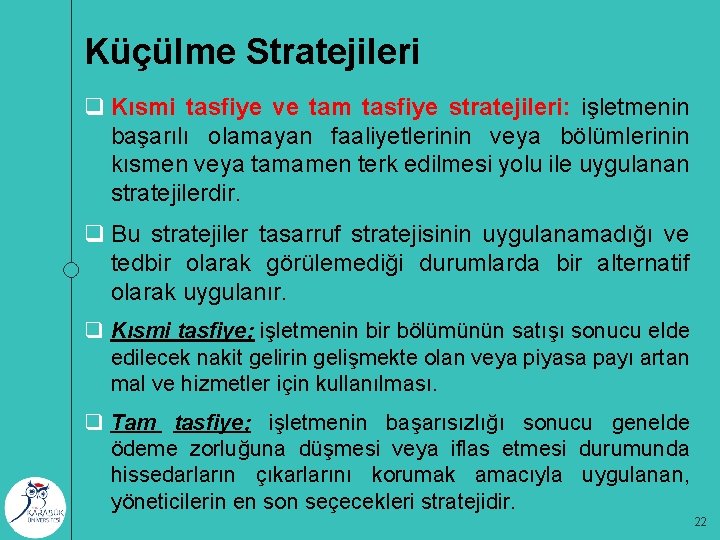 Küçülme Stratejileri

❑ Kısmi tasfiye ve tam tasfiye stratejileri: işletmenin başarılı olamayan faaliyetlerinin veya bölümlerinin kısmen veya tamamen terk edilmesi yolu ile uygulanan stratejilerdir.

❑ Bu stratejiler tasarruf stratejisinin uygulanamadığı ve tedbir olarak görülemediği durumlarda bir alternatif olarak uygulanır.

❑ Kısmi tasfiye; işletmenin bir bölümünün satışı sonucu elde edilecek nakit gelirin gelişmekte olan veya piyasa payı artan mal ve hizmetler için kullanılması.

❑ Tam tasfiye; işletmenin başarısızlığı sonucu genelde ödeme zorluğuna düşmesi veya iflas etmesi durumunda hissedarların çıkarlarını korumak amacıyla uygulanan, yöneticilerin en son seçecekleri stratejidir.

KARABÜK ÜNİVERSİTESİ

22